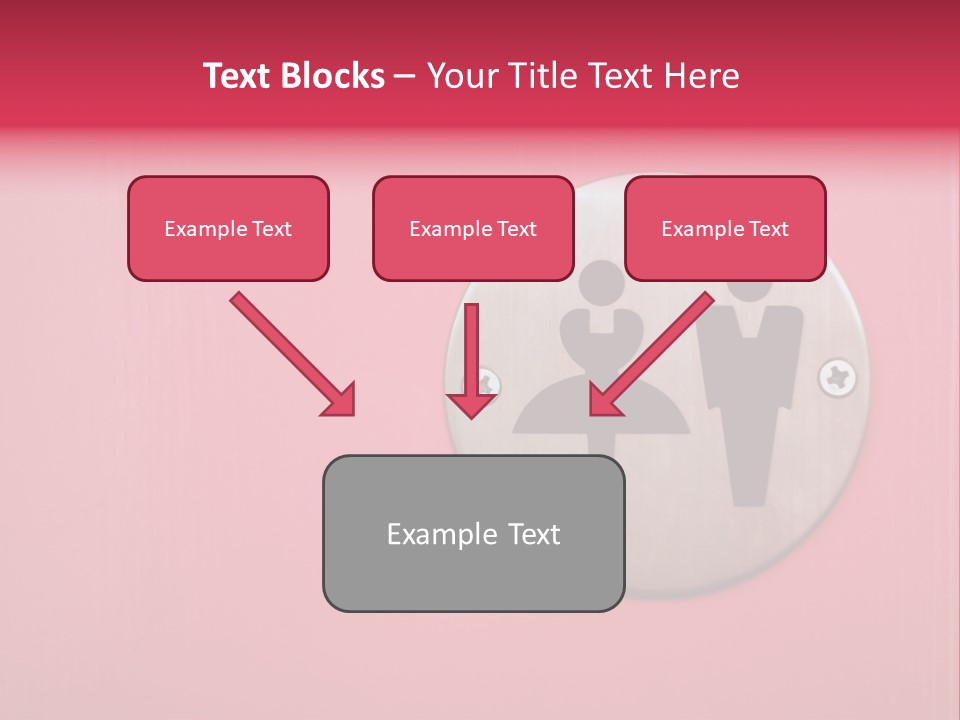 Text Blocks – Your Title Text Here

Example Text

Example Text

Example Text

Example Text